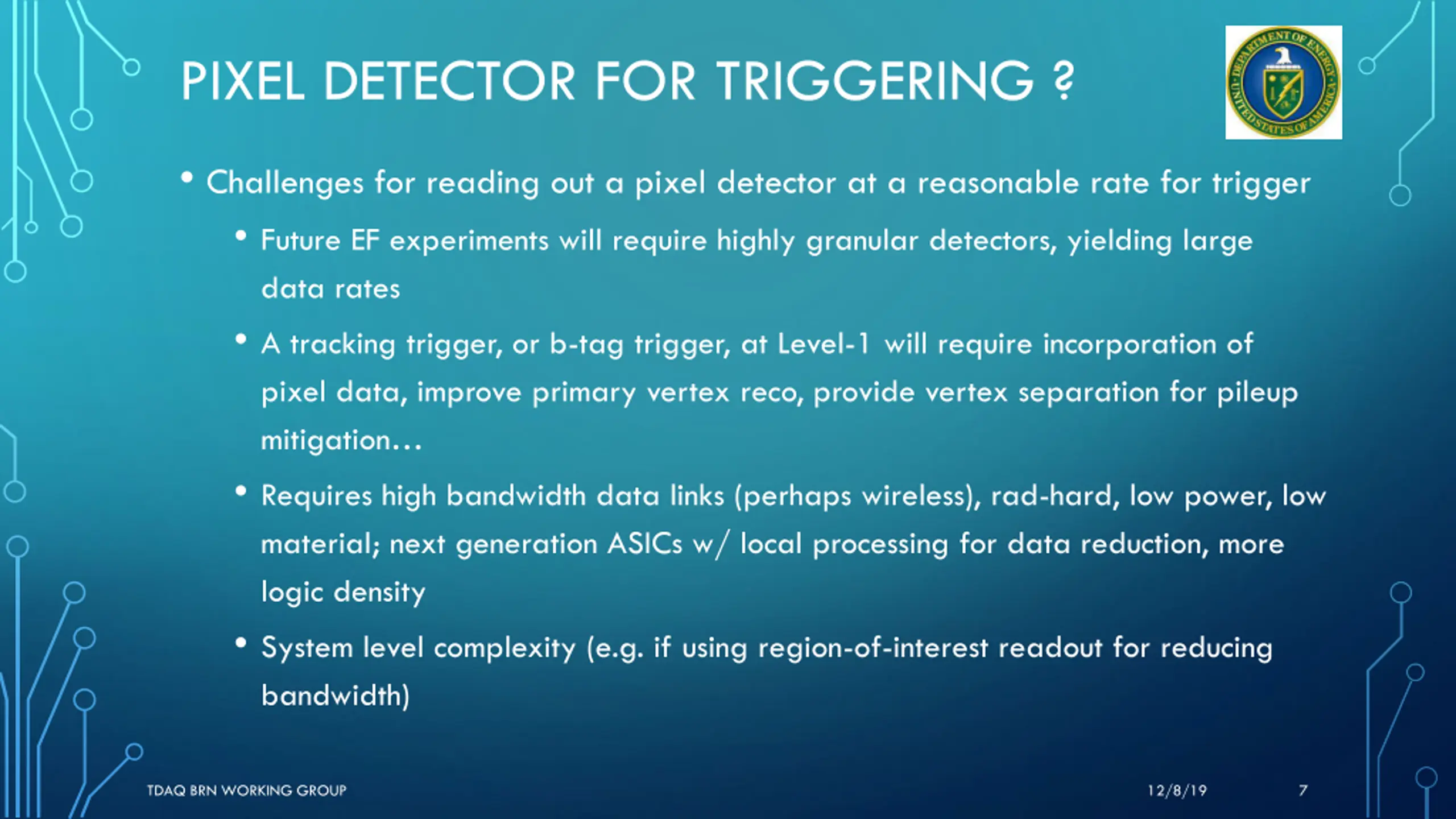 PIXEL DETECTOR FOR TRIGGERING ?

DEPARTMENT OF ENERGY UNITED STATES OF AMERICA

• Challenges for reading out a pixel detector at a reasonable rate for trigger

• Future EF experiments will require highly granular detectors, yielding large data rates

• A tracking trigger, or b-tag trigger, at Level-1 will require incorporation of pixel data, improve primary vertex reco, provide vertex separation for pileup mitigation…

• Requires high bandwidth data links (perhaps wireless), rad-hard, low power, low material; next generation ASICs w/ local processing for data reduction, more logic density

• System level complexity (e.g. if using region-of-interest readout for reducing bandwidth)

TDAQ BRN WORKING GROUP

12/8/19

7